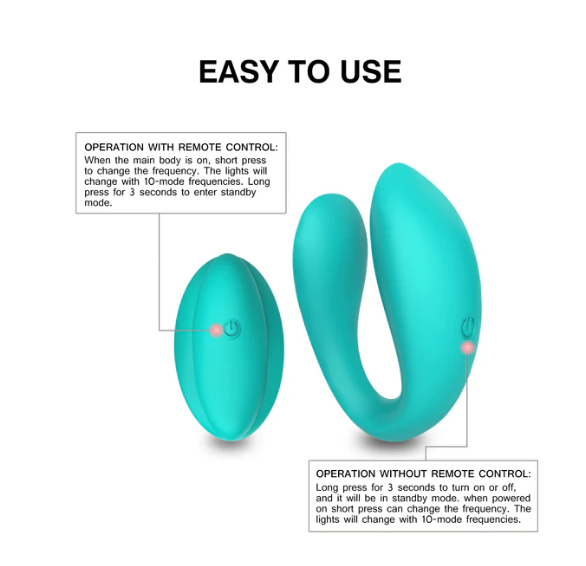 EASY TO USE

OPERATION WITH REMOTE CONTROL:
When the main body is on, short press to change the frequency. The lights will change with 10-mode frequencies. Long press for 3 seconds to enter standby mode.

OPERATION WITHOUT REMOTE CONTROL:
Long press for 3 seconds to turn on or off, and it will be in standby mode. when powered on short press can change the frequency. The lights will change with 10-mode frequencies.